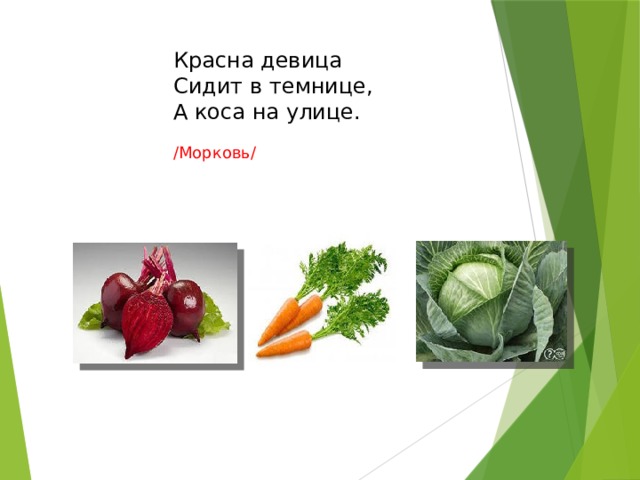 Красна девица
Сидит в темнице,
А коса на улице.

/Морковь/